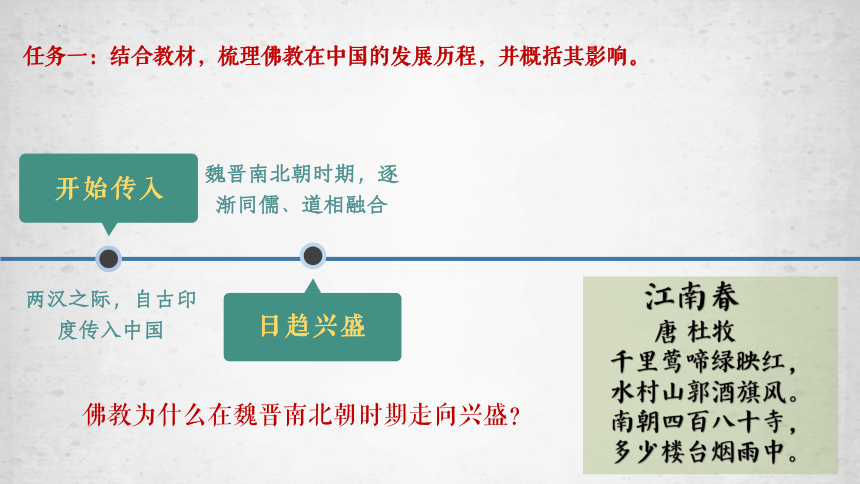 任务一：结合教材，梳理佛教在中国的发展历程，并概括其影响。

开始传入

魏晋南北朝时期，逐渐同儒、道相融合

两汉之际，自古印度传入中国

日趋兴盛

佛教为什么在魏晋南北朝时期走向兴盛？

江南春
唐 杜牧
千里莺啼绿映红，
水村山郭酒旗风。
南朝四百八十寺，
多少楼台烟雨中。